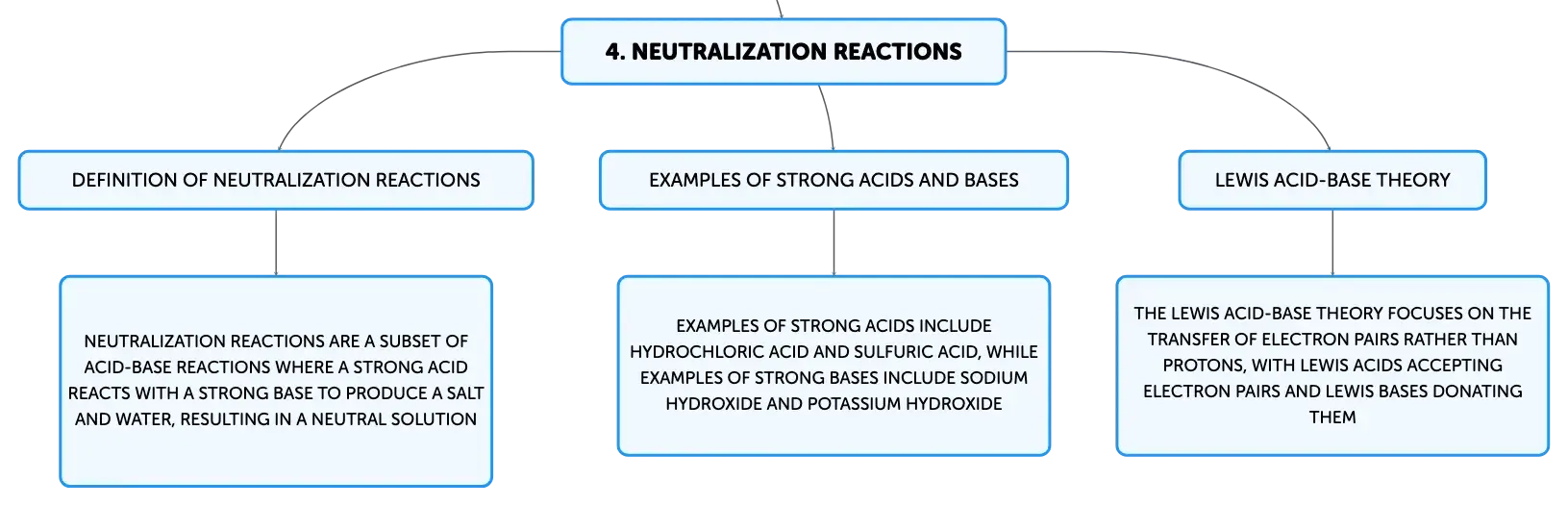 4. NEUTRALIZATION REACTIONS

DEFINITION OF NEUTRALIZATION REACTIONS

NEUTRALIZATION REACTIONS ARE A SUBSET OF ACID-BASE REACTIONS WHERE A STRONG ACID REACTS WITH A STRONG BASE TO PRODUCE A SALT AND WATER, RESULTING IN A NEUTRAL SOLUTION

EXAMPLES OF STRONG ACIDS AND BASES

EXAMPLES OF STRONG ACIDS INCLUDE HYDROCHLORIC ACID AND SULFURIC ACID, WHILE EXAMPLES OF STRONG BASES INCLUDE SODIUM HYDROXIDE AND POTASSIUM HYDROXIDE

LEWIS ACID-BASE THEORY

THE LEWIS ACID-BASE THEORY FOCUSES ON THE TRANSFER OF ELECTRON PAIRS RATHER THAN PROTONS, WITH LEWIS ACIDS ACCEPTING ELECTRON PAIRS AND LEWIS BASES DONATING THEM